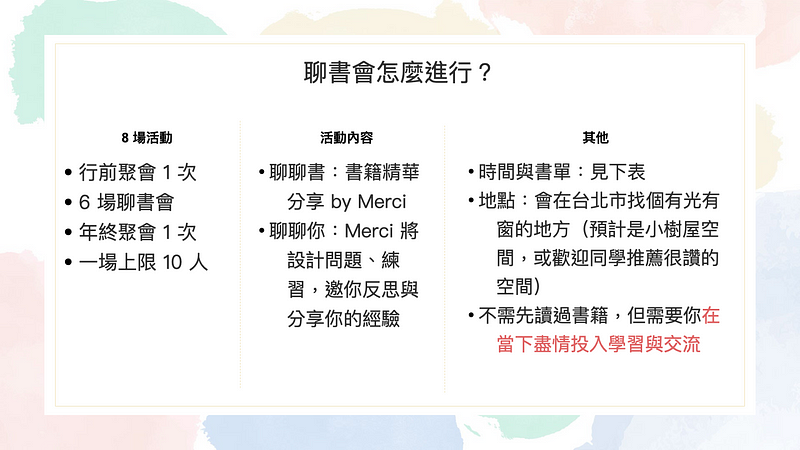 聊書會怎麼進行？

8 場活動
• 行前聚會 1 次
• 6 場聊書會
• 年終聚會 1 次
• 一場上限 10 人

活動內容
• 聊聊書：書籍精華分享 by Merci
• 聊聊你：Merci 將設計問題、練習，邀你反思與分享你的經驗

其他
• 時間與書單：見下表
• 地點：會在台北市找個有光有窗的地方（預計是小樹屋空間，或歡迎同學推薦很讚的空間）
• 不需先讀過書籍，但需要你在當下盡情投入學習與交流